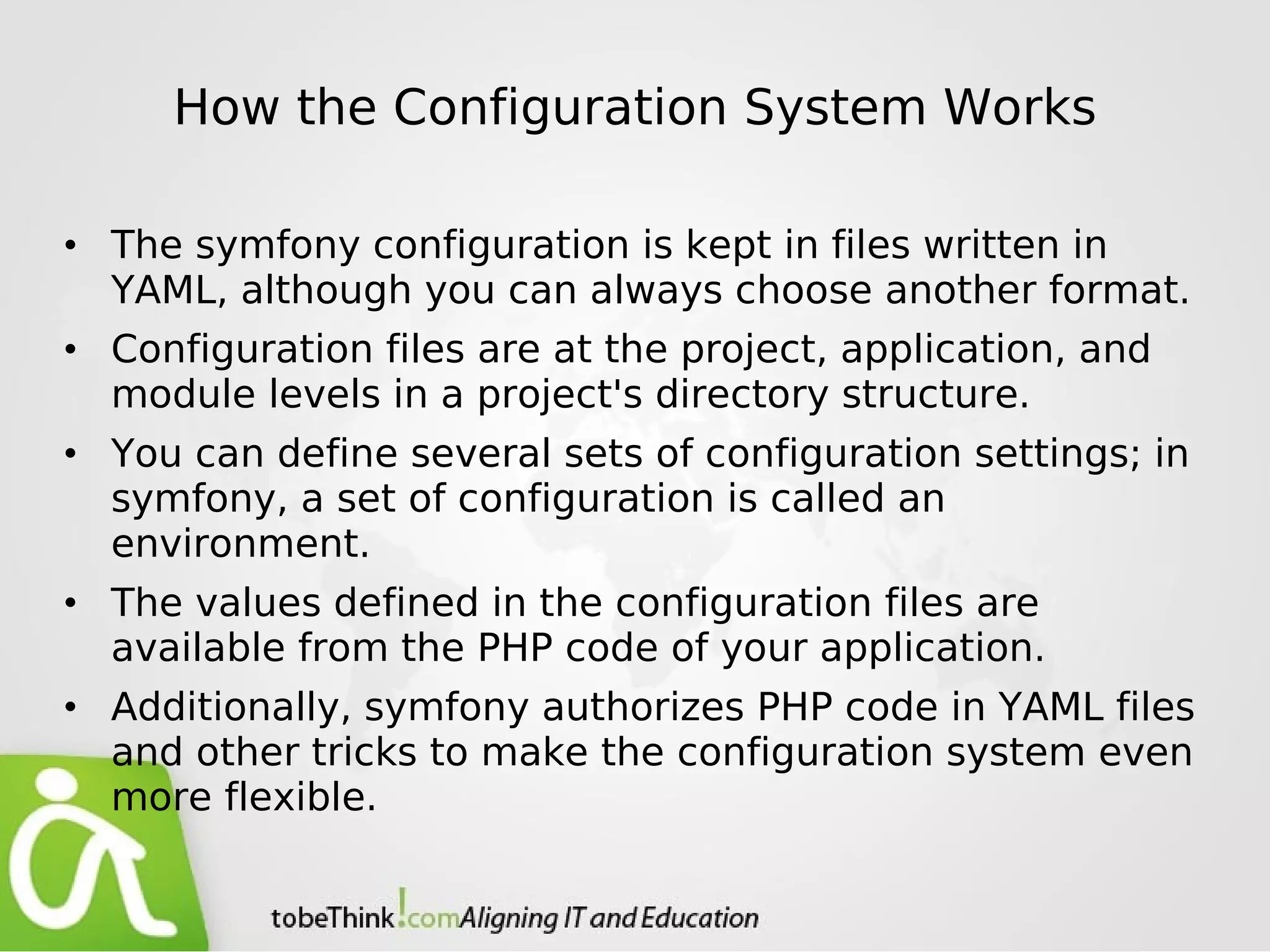 How the Configuration System Works

• The symfony configuration is kept in files written in YAML, although you can always choose another format.
• Configuration files are at the project, application, and module levels in a project's directory structure.
• You can define several sets of configuration settings; in symfony, a set of configuration is called an environment.
• The values defined in the configuration files are available from the PHP code of your application.
• Additionally, symfony authorizes PHP code in YAML files and other tricks to make the configuration system even more flexible.

tobeThink!com Aligning IT and Education